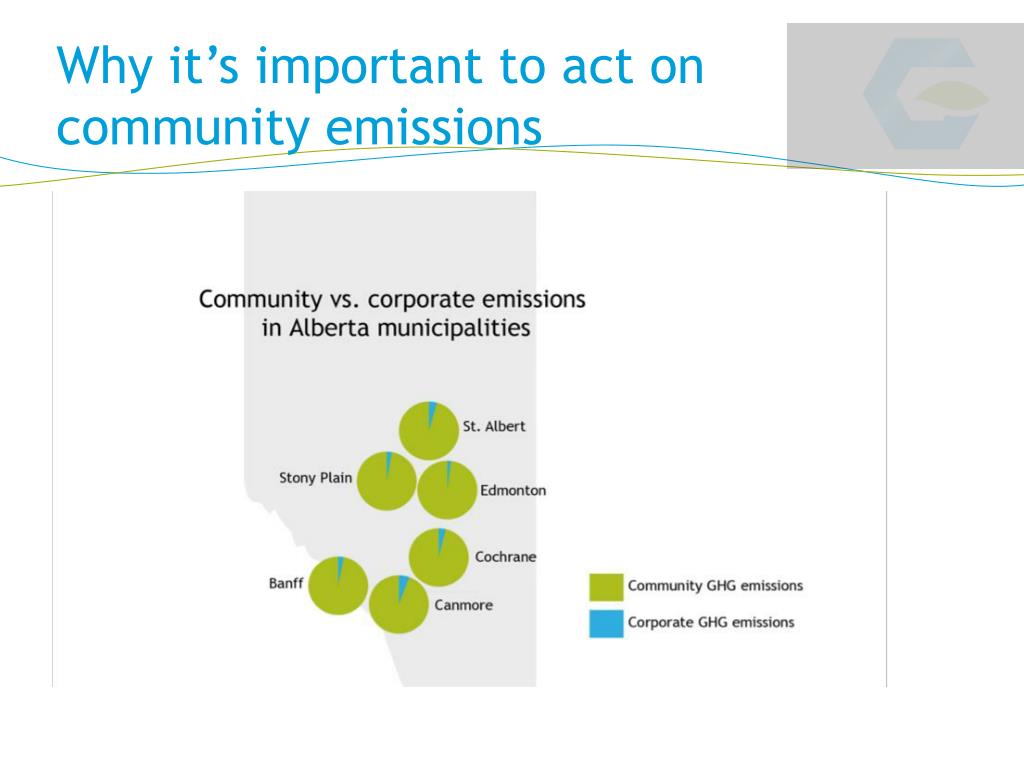 Why it's important to act on community emissions

Community vs. corporate emissions in Alberta municipalities

St. Albert

Stony Plain

Edmonton

Cochrane

Banff

Canmore

Community GHG emissions

Corporate GHG emissions